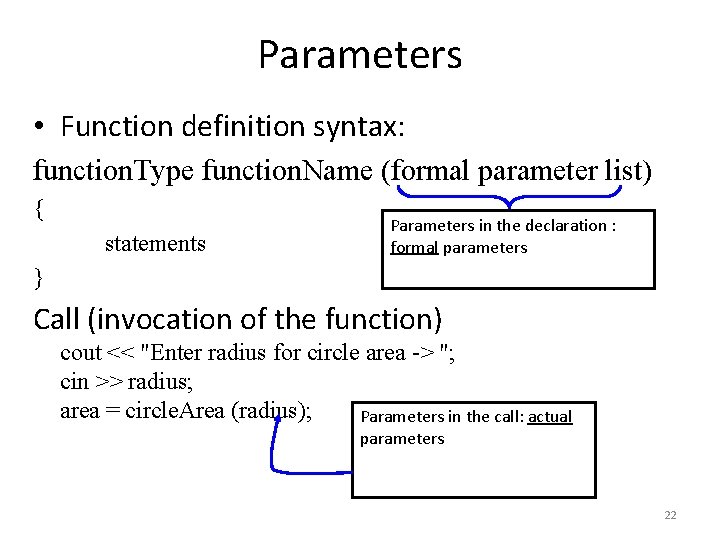 Parameters

• Function definition syntax:

functionType functionName (formal parameter list)

{

statements

}

Parameters in the declaration : formal parameters

Call (invocation of the function)

cout << "Enter radius for circle area -> ";
cin >> radius;
area = circleArea (radius);

Parameters in the call: actual parameters

22